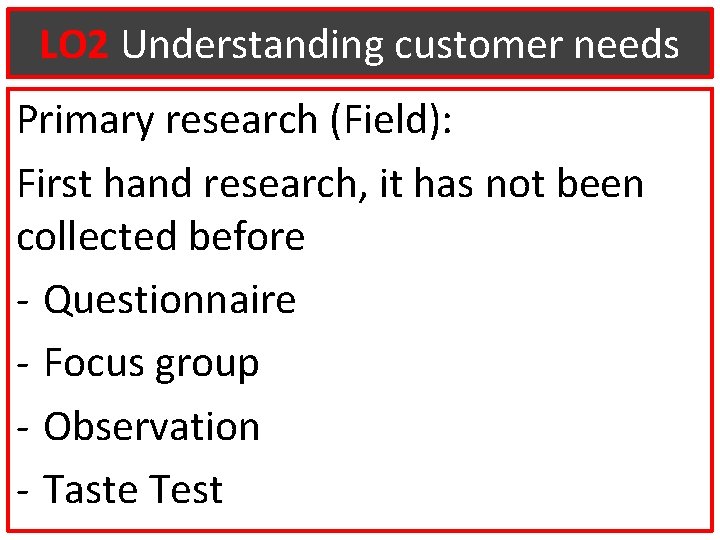 LO2 Understanding customer needs

Primary research (Field):

First hand research, it has not been collected before

- Questionnaire
- Focus group
- Observation
- Taste Test